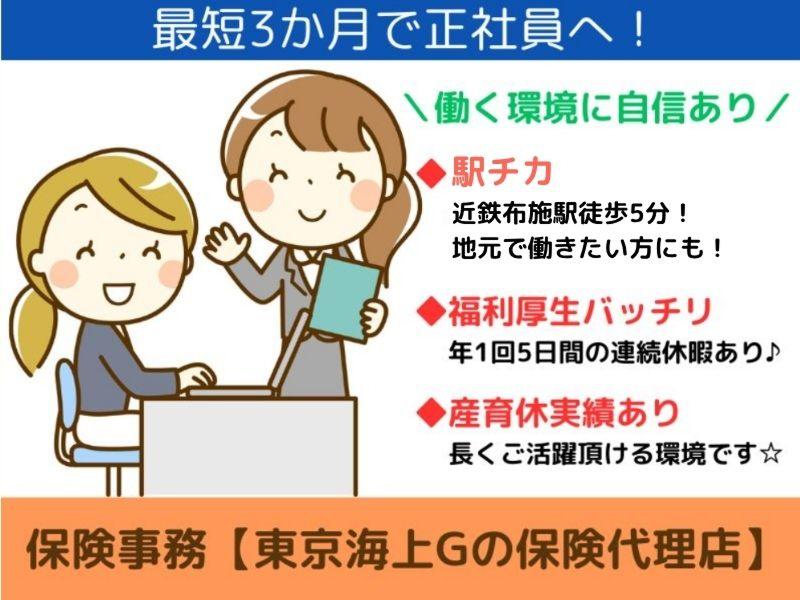 最短3か月で正社員へ！

＼働く環境に自信あり／

◆駅チカ
近鉄布施駅徒歩5分！
地元で働きたい方にも！

◆福利厚生バッチリ
年1回5日間の連続休暇あり♪

◆産育休実績あり
長くご活躍頂ける環境です☆

保険事務【東京海上Gの保険代理店】